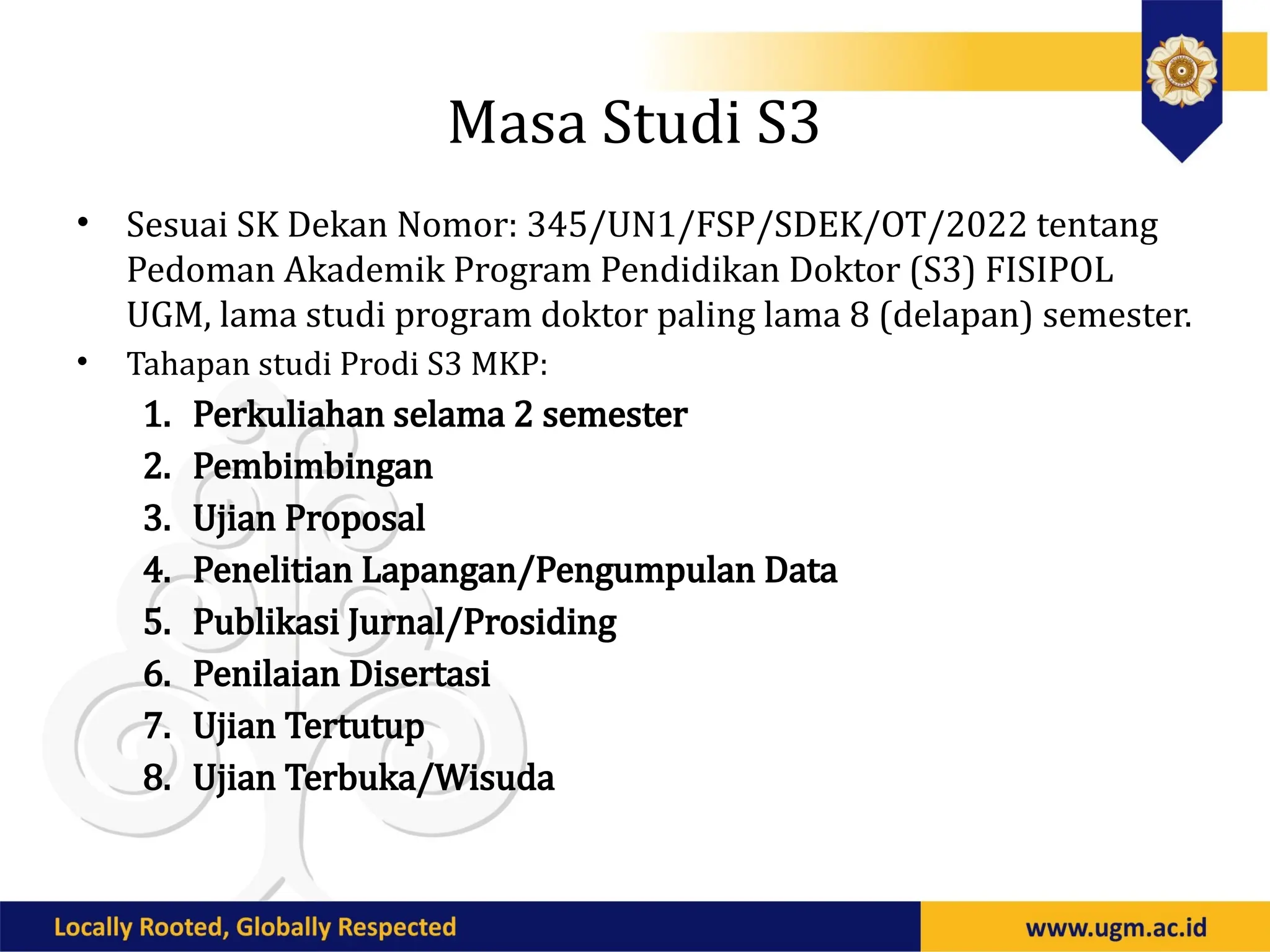 Masa Studi S3

• Sesuai SK Dekan Nomor: 345/UN1/FSP/SDEK/OT/2022 tentang Pedoman Akademik Program Pendidikan Doktor (S3) FISIPOL UGM, lama studi program doktor paling lama 8 (delapan) semester.
• Tahapan studi Prodi S3 MKP:
1. Perkuliahan selama 2 semester
2. Pembimbingan
3. Ujian Proposal
4. Penelitian Lapangan/Pengumpulan Data
5. Publikasi Jurnal/Prosiding
6. Penilaian Disertasi
7. Ujian Tertutup
8. Ujian Terbuka/Wisuda

Locally Rooted, Globally Respected
www.ugm.ac.id